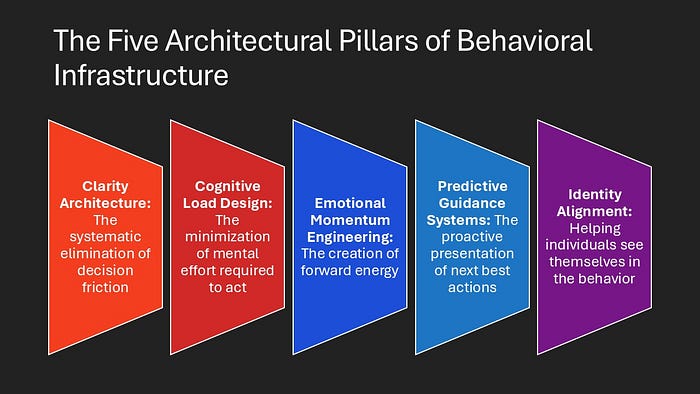 The Five Architectural Pillars of Behavioral Infrastructure

Clarity Architecture: The systematic elimination of decision friction

Cognitive Load Design: The minimization of mental effort required to act

Emotional Momentum Engineering: The creation of forward energy

Predictive Guidance Systems: The proactive presentation of next best actions

Identity Alignment: Helping individuals see themselves in the behavior